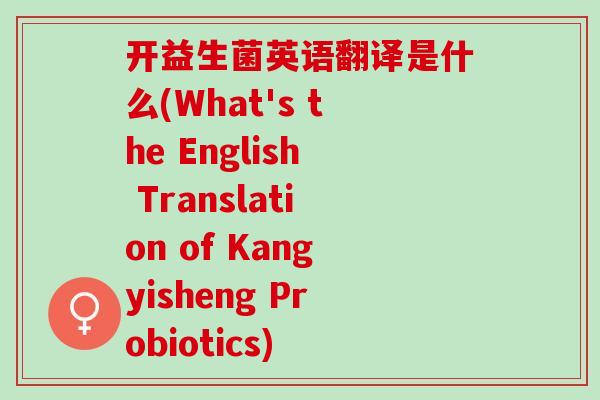 开益生菌英语翻译是什么(What's the English Translation of Kangyisheng Probiotics)